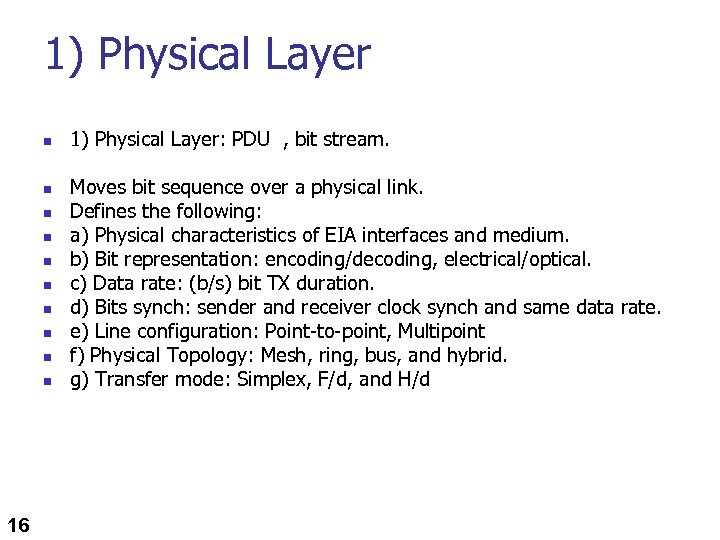 1) Physical Layer

- 1) Physical Layer: PDU , bit stream.

- Moves bit sequence over a physical link.
- Defines the following:
- a) Physical characteristics of EIA interfaces and medium.
- b) Bit representation: encoding/decoding, electrical/optical.
- c) Data rate: (b/s) bit TX duration.
- d) Bits synch: sender and receiver clock synch and same data rate.
- e) Line configuration: Point-to-point, Multipoint
- f) Physical Topology: Mesh, ring, bus, and hybrid.
- g) Transfer mode: Simplex, F/d, and H/d

16